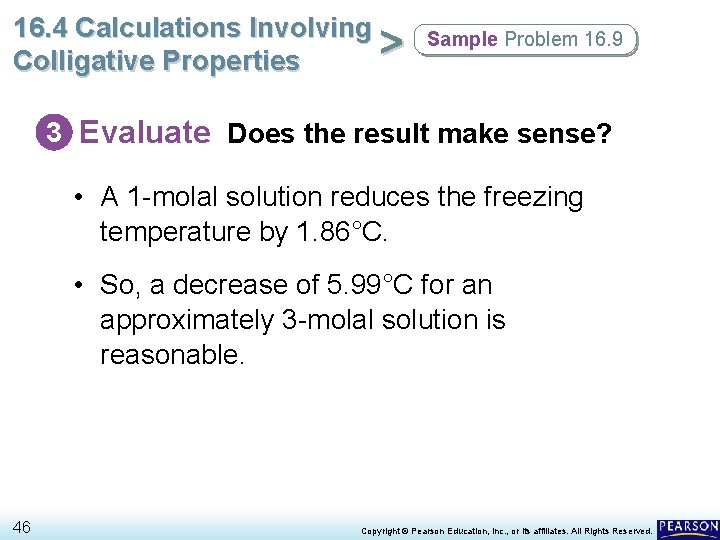 16.4 Calculations Involving Colligative Properties > Sample Problem 16.9

3 Evaluate Does the result make sense?

• A 1-molal solution reduces the freezing temperature by 1.86°C.

• So, a decrease of 5.99°C for an approximately 3-molal solution is reasonable.

46

Copyright © Pearson Education, Inc., or its affiliates. All Rights Reserved.

PEARSON